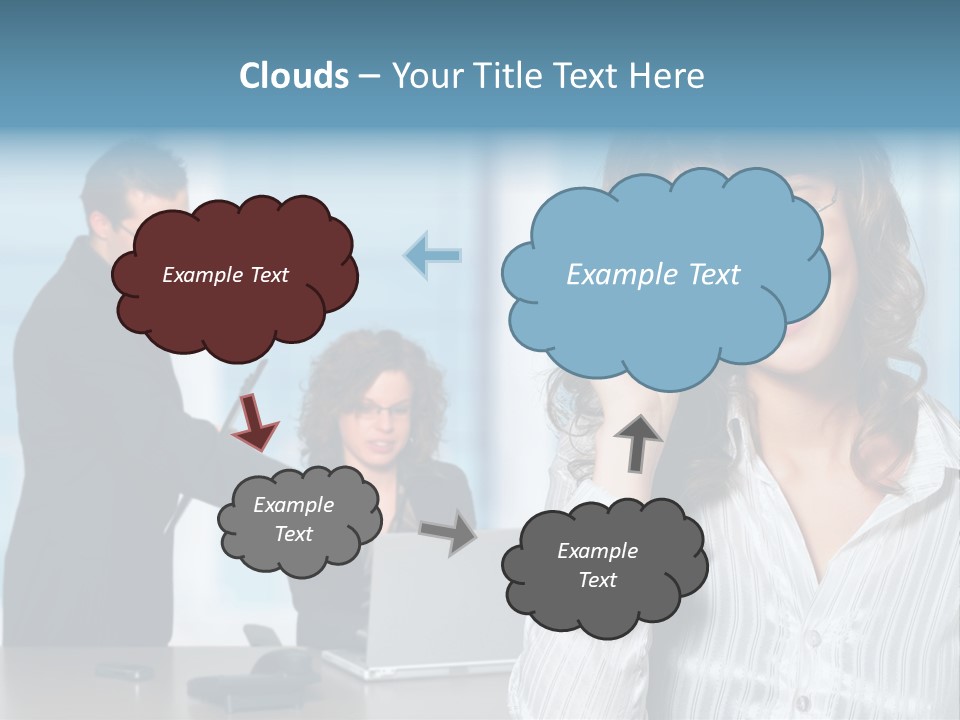 Clouds – Your Title Text Here

Example Text

Example Text

Example Text

Example Text